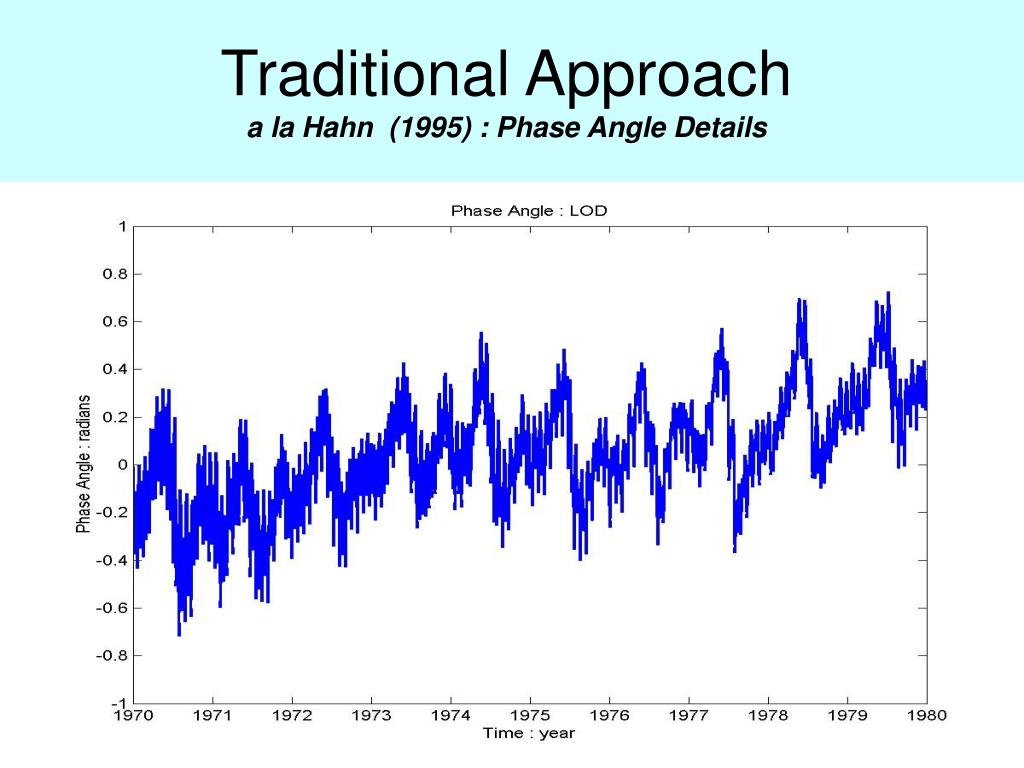 Traditional Approach
a la Hahn (1995) : Phase Angle Details

Phase Angle : LOD

Phase Angle : radians

1
0.8
0.6
0.4
0.2
0
-0.2
-0.4
-0.6
-0.8
-1

1970 1971 1972 1973 1974 1975 1976 1977 1978 1979 1980

Time : year